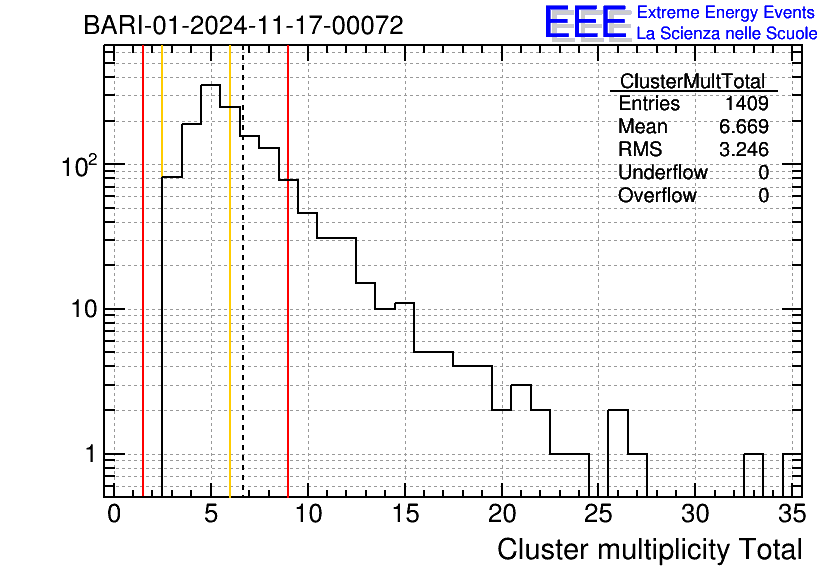 BARI-01-2024-11-17-00072

EEE Extreme Energy Events
La Scienza nelle Scuole

| ClusterMultTotal | |
|---|---|
| Entries | 1409 |
| Mean | 6.669 |
| RMS | 3.246 |
| Underflow | 0 |
| Overflow | 0 |

$10^2$
10
1

0 5 10 15 20 25 30 35

Cluster multiplicity Total